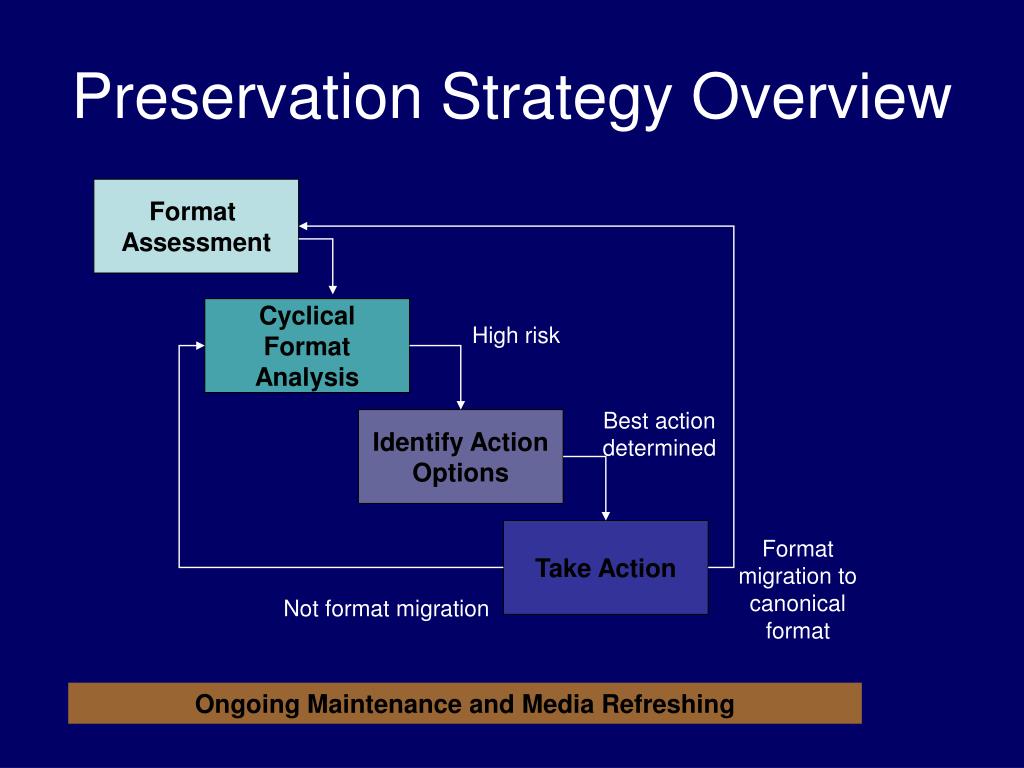 Preservation Strategy Overview

Format Assessment

Cyclical Format Analysis

High risk

Identify Action Options

Best action determined

Take Action

Format migration to canonical format

Not format migration

Ongoing Maintenance and Media Refreshing